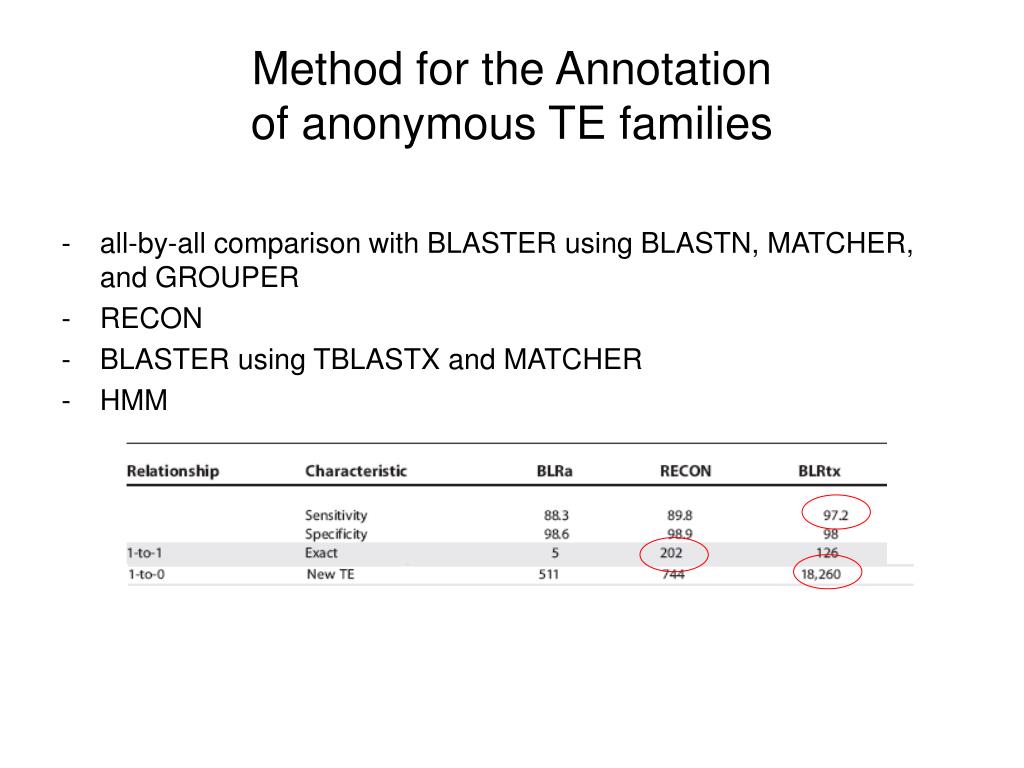 Method for the Annotation of anonymous TE families

- all-by-all comparison with BLASTER using BLASTN, MATCHER, and GROUPER
- RECON
- BLASTER using TBLASTX and MATCHER
- HMM

| Relationship | Characteristic | BLRa | RECON | BLRtx |
|---|---|---|---|---|
| | Sensitivity | 88.3 | 89.8 | 97.2 |
| | Specificity | 98.6 | 98.9 | 98 |
| 1-to-1 | Exact | 5 | 202 | 126 |
| 1-to-0 | New TE | 511 | 744 | 18,260 |